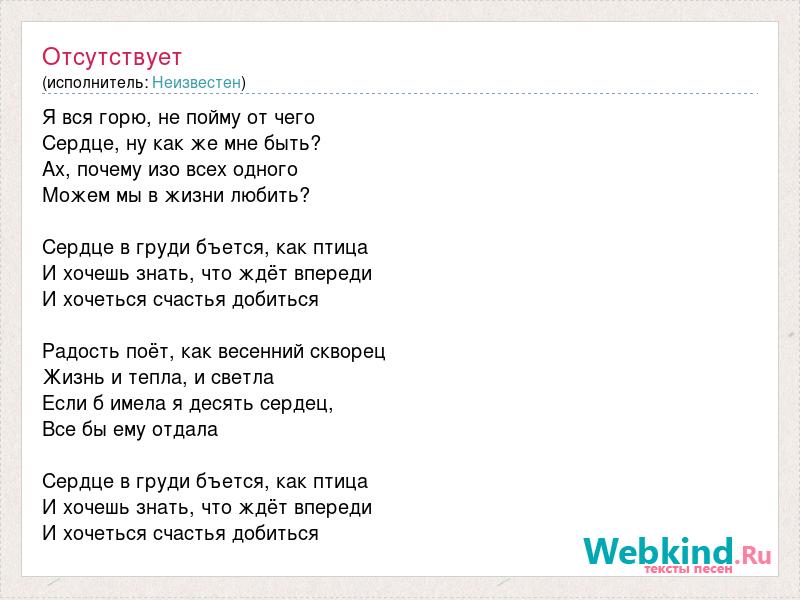 Отсутствует
(исполнитель: Неизвестен)

Я вся горю, не пойму от чего
Сердце, ну как же мне быть?
Ах, почему изо всех одного
Можем мы в жизни любить?

Сердце в груди бъется, как птица
И хочешь знать, что ждёт впереди
И хочеться счастья добиться

Радость поёт, как весенний скворец
Жизнь и тепла, и светла
Если б имела я десять сердец,
Все бы ему отдала

Сердце в груди бъется, как птица
И хочешь знать, что ждёт впереди
И хочеться счастья добиться

Webkind.Ru
тексты песен